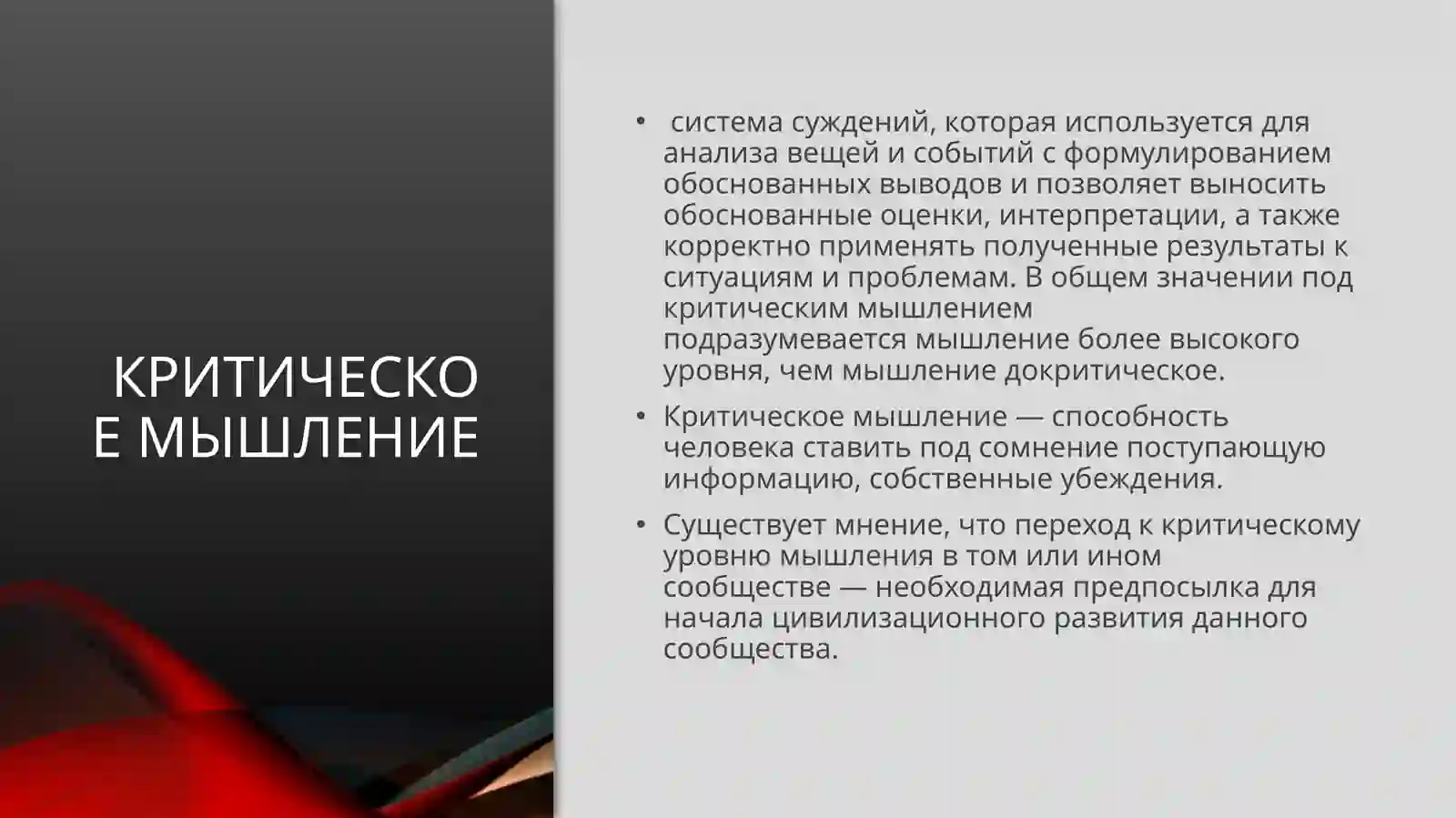 КРИТИЧЕСКОЕ МЫШЛЕНИЕ

• система суждений, которая используется для анализа вещей и событий с формулированием обоснованных выводов и позволяет выносить обоснованные оценки, интерпретации, а также корректно применять полученные результаты к ситуациям и проблемам. В общем значении под критическим мышлением подразумевается мышление более высокого уровня, чем мышление докритическое.

• Критическое мышление — способность человека ставить под сомнение поступающую информацию, собственные убеждения.

• Существует мнение, что переход к критическому уровню мышления в том или ином сообществе — необходимая предпосылка для начала цивилизационного развития данного сообщества.